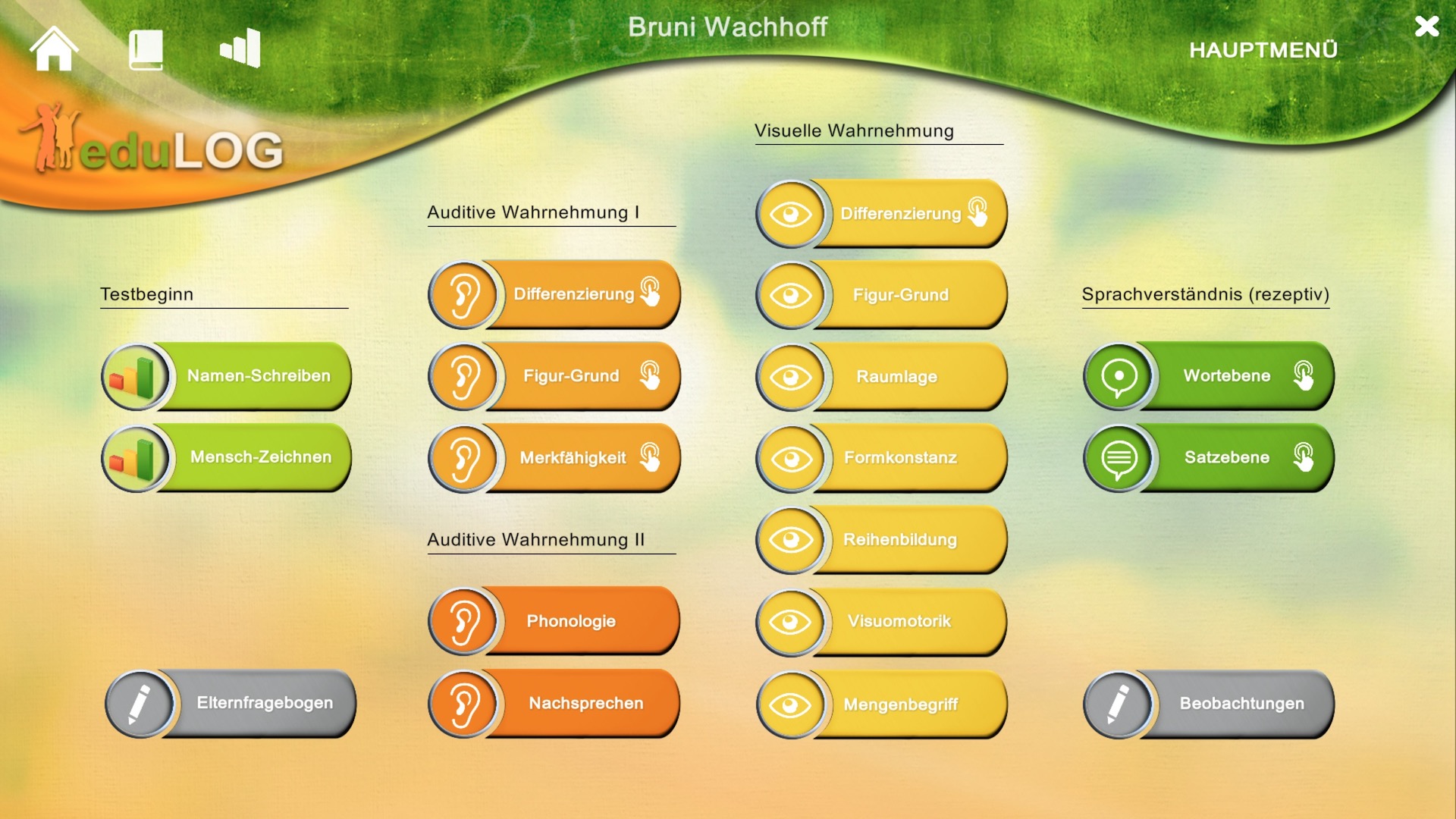 Bruni Wachhoff

HAUPTMENÜ

eduLOG

Testbeginn

Namen-Schreiben

Mensch-Zeichnen

Elternfragebogen

Auditive Wahrnehmung I

Differenzierung

Figur-Grund

Merkfähigkeit

Auditive Wahrnehmung II

Phonologie

Nachsprechen

Visuelle Wahrnehmung

Differenzierung

Figur-Grund

Raumlage

Formkonstanz

Reihenbildung

Visuomotorik

Mengenbegriff

Sprachverständnis (rezeptiv)

Wortebene

Satzebene

Beobachtungen